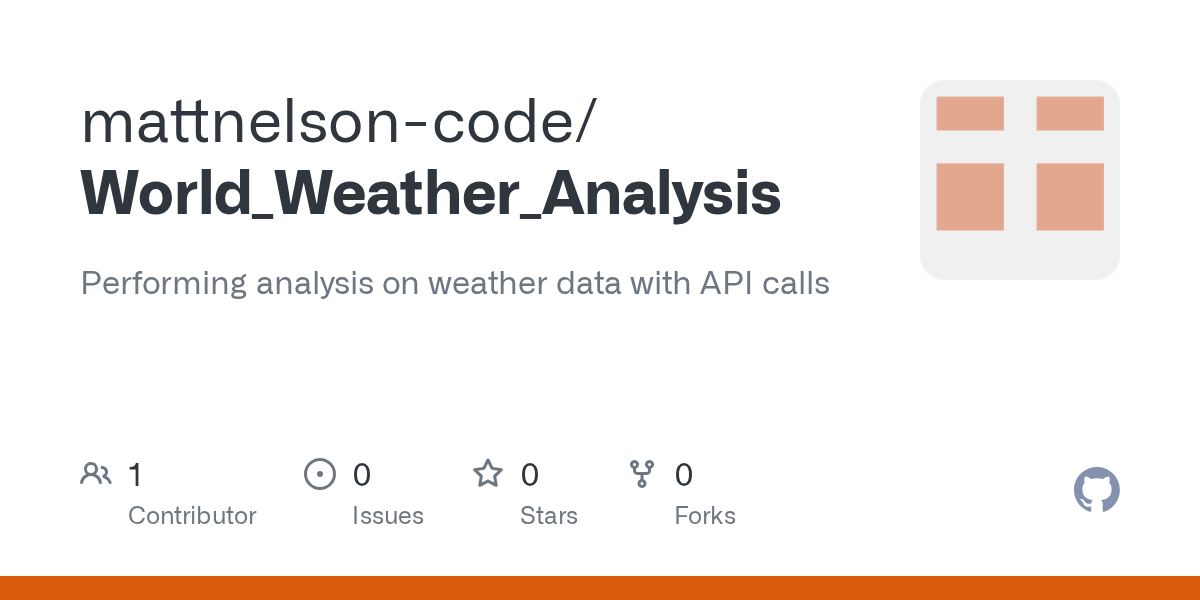 mattnelson-code/
World_Weather_Analysis

Performing analysis on weather data with API calls

1 Contributor
0 Issues
0 Stars
0 Forks